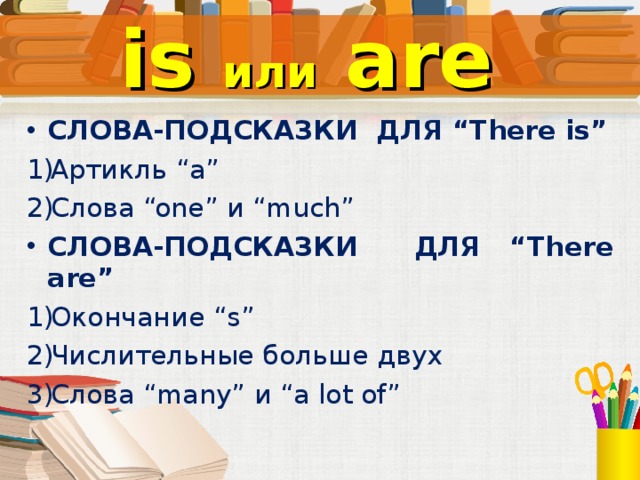 is или are

• СЛОВА-ПОДСКАЗКИ ДЛЯ “There is”

1)Артикль “a”

2)Слова “one” и “much”

• СЛОВА-ПОДСКАЗКИ ДЛЯ “There are”

1)Окончание “s”

2)Числительные больше двух

3)Слова “many” и “a lot of”